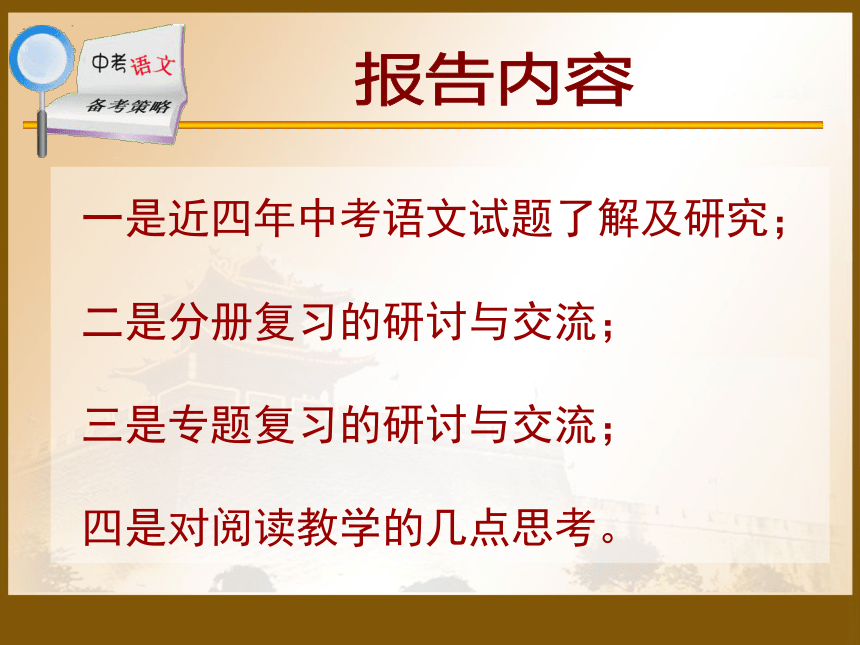 中考语文

备考策略

报告内容

一是近四年中考语文试题了解及研究；

二是分册复习的研讨与交流；

三是专题复习的研讨与交流；

四是对阅读教学的几点思考。